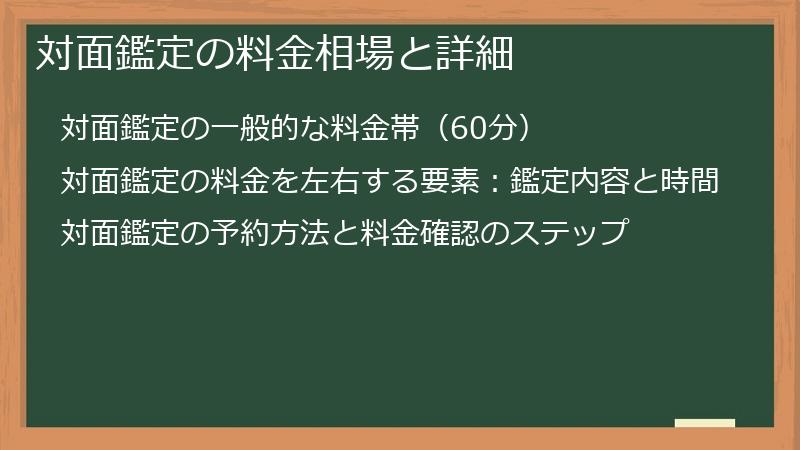 対面鑑定の料金相場と詳細

対面鑑定の一般的な料金帯（60分）

対面鑑定の料金を左右する要素：鑑定内容と時間

対面鑑定の予約方法と料金確認のステップ